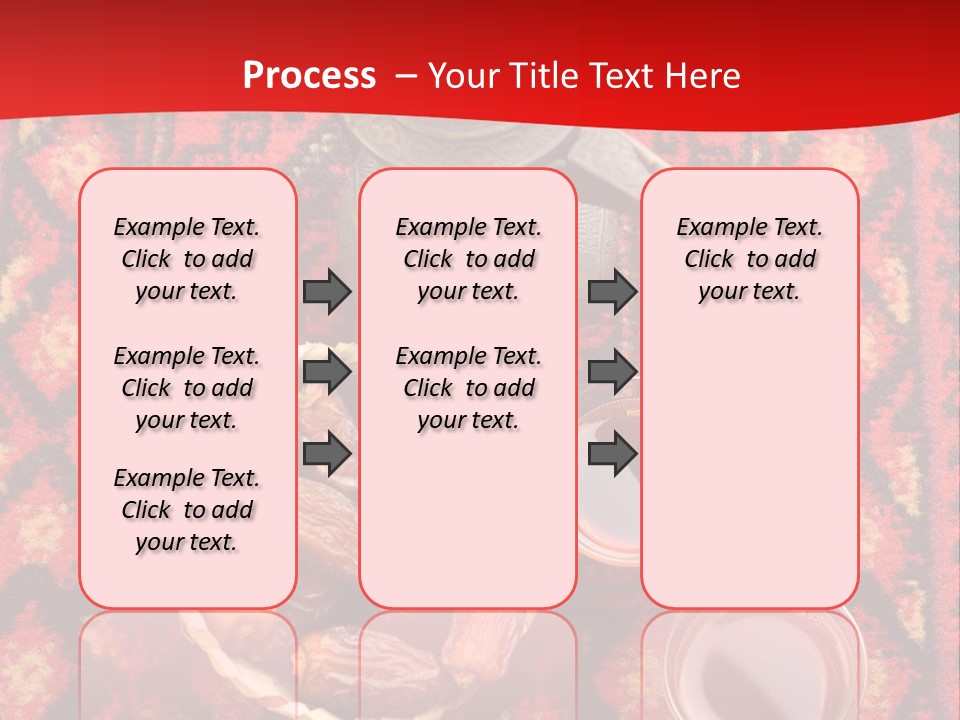 Process – Your Title Text Here

Example Text. Click to add your text.

Example Text. Click to add your text.

Example Text. Click to add your text.

Example Text. Click to add your text.

Example Text. Click to add your text.

Example Text. Click to add your text.